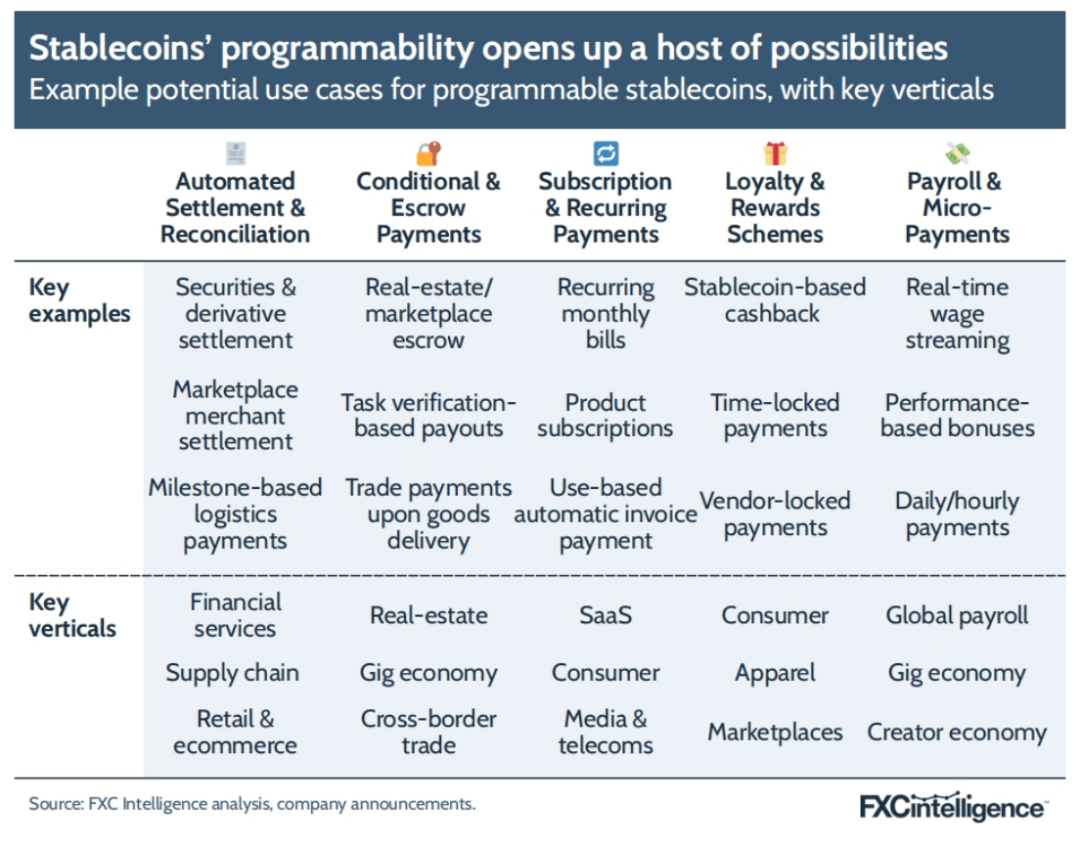 Stablecoins' programmability opens up a host of possibilities
Example potential use cases for programmable stablecoins, with key verticals

| | Automated Settlement & Reconciliation | Conditional & Escrow Payments | Subscription & Recurring Payments | Loyalty & Rewards Schemes | Payroll & Micro-Payments |
|---|---|---|---|---|---|
| Key examples | Securities & derivative settlement | Real-estate/ marketplace escrow | Recurring monthly bills | Stablecoin-based cashback | Real-time wage streaming |
| | Marketplace merchant settlement | Task verification-based payouts | Product subscriptions | Time-locked payments | Performance-based bonuses |
| | Milestone-based logistics payments | Trade payments upon goods delivery | Use-based automatic invoice payment | Vendor-locked payments | Daily/hourly payments |
| Key verticals | Financial services | Real-estate | SaaS | Consumer | Global payroll |
| | Supply chain | Gig economy | Consumer | Apparel | Gig economy |
| | Retail & ecommerce | Cross-border trade | Media & telecoms | Marketplaces | Creator economy |

Source: FXC Intelligence analysis, company announcements.
FXCintelligence